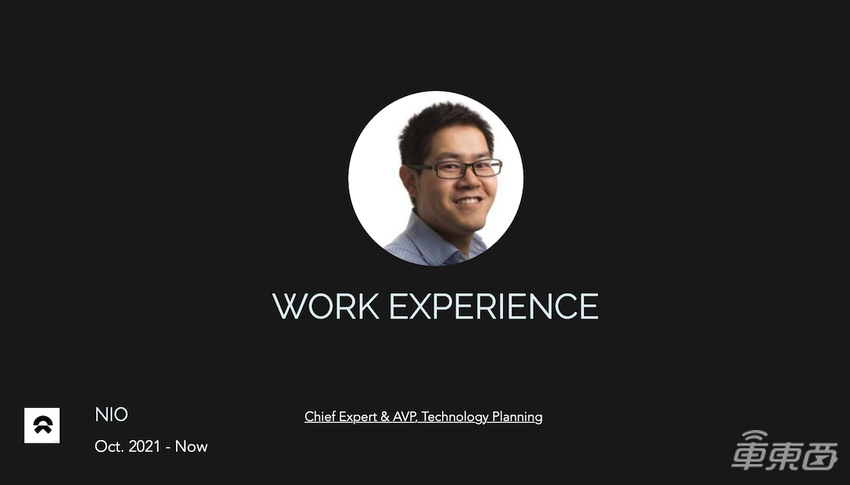 WORK EXPERIENCE

NIO

Oct. 2021 - Now

Chief Expert & AVP, Technology Planning

車東西